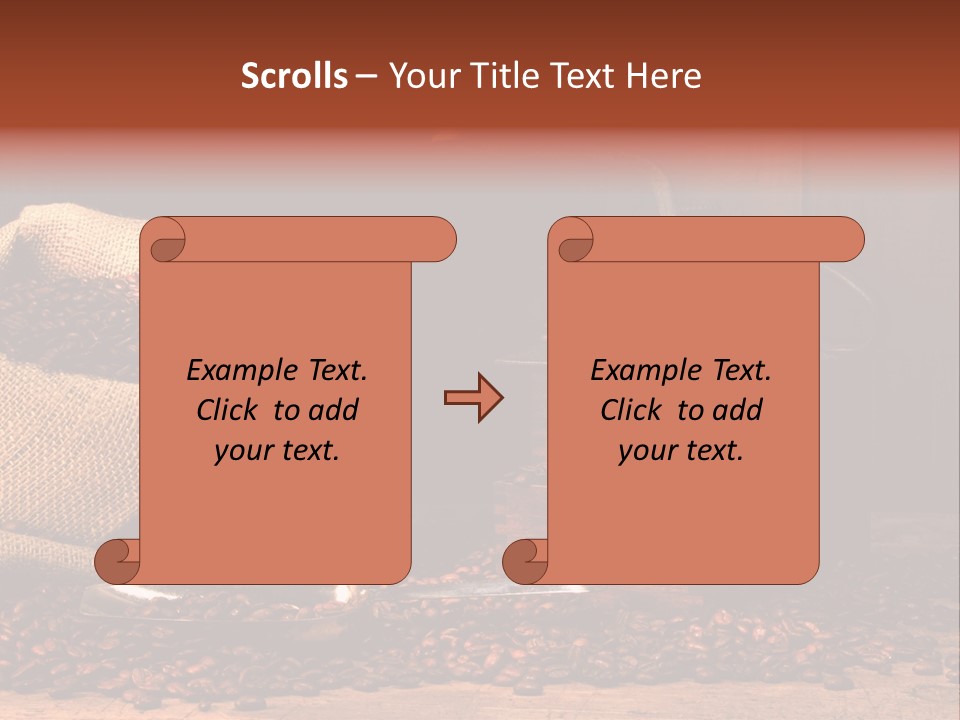 Scrolls – Your Title Text Here

Example Text. Click to add your text.

Example Text. Click to add your text.